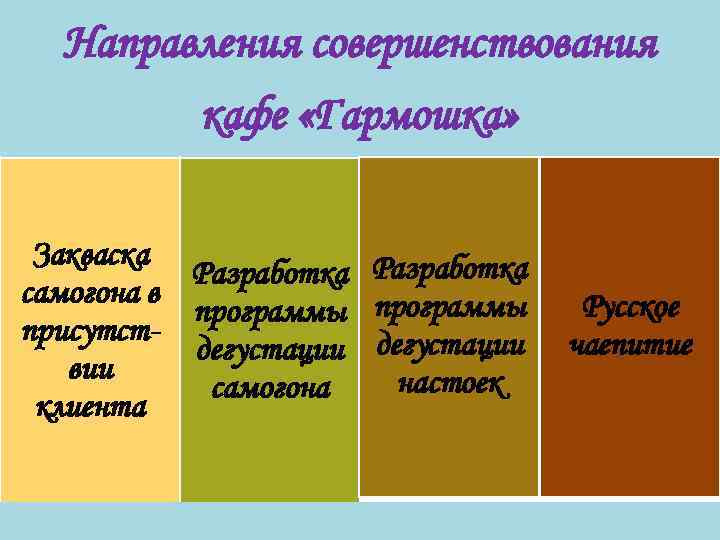 Направления совершенствования кафе «Гармошка»

Закваска самогона в присутствии клиента

Разработка программы дегустации самогона

Разработка программы дегустации настоек

Русское чаепитие